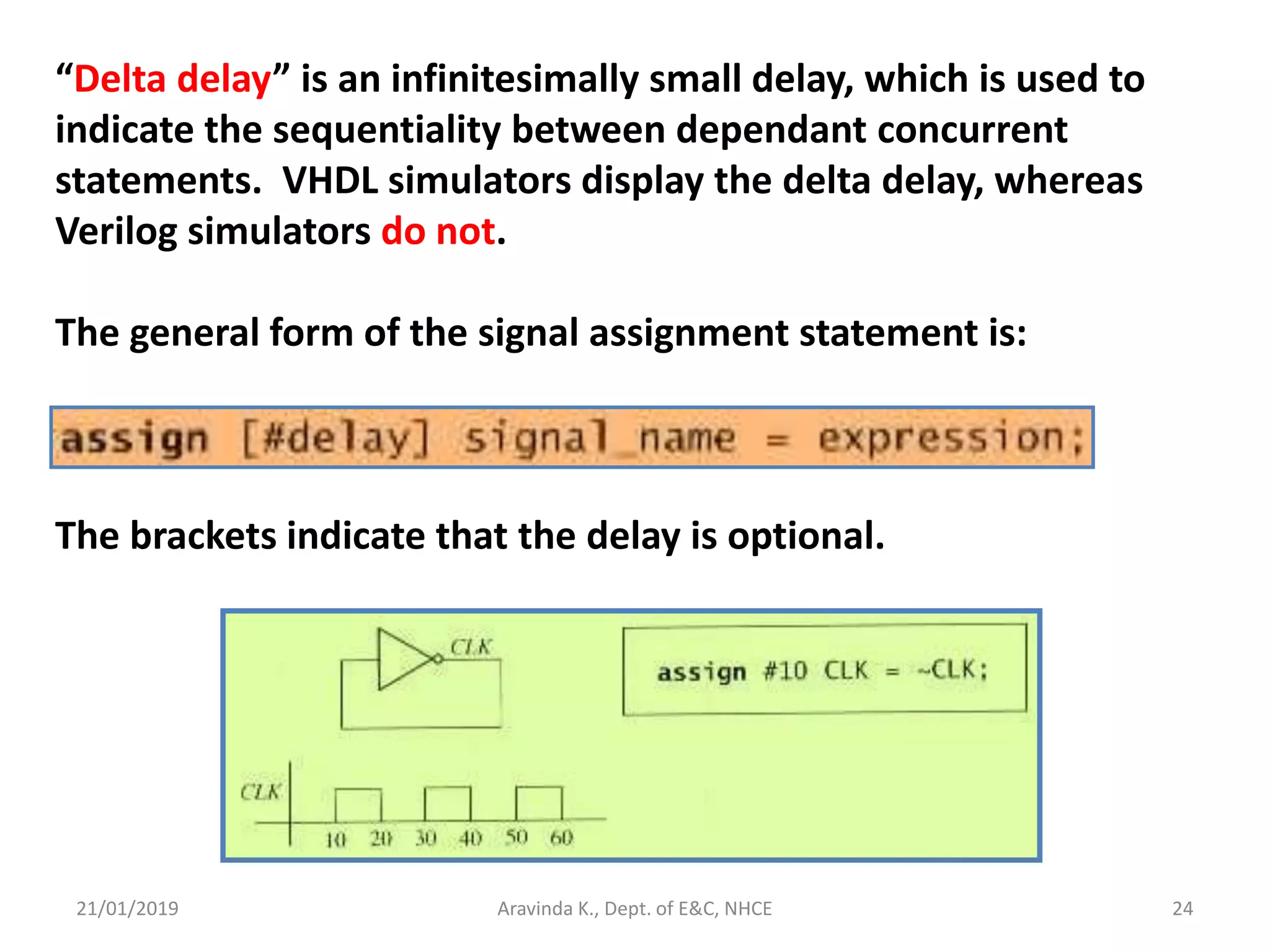 “Delta delay” is an infinitesimally small delay, which is used to indicate the sequentiality between dependant concurrent statements. VHDL simulators display the delta delay, whereas Verilog simulators do not.

The general form of the signal assignment statement is:

assign [#delay] signal_name = expression;

The brackets indicate that the delay is optional.

CLK

assign #10 CLK = ~CLK;

CLK

10 20 30 40 50 60

21/01/2019

Aravinda K., Dept. of E&C, NHCE

24